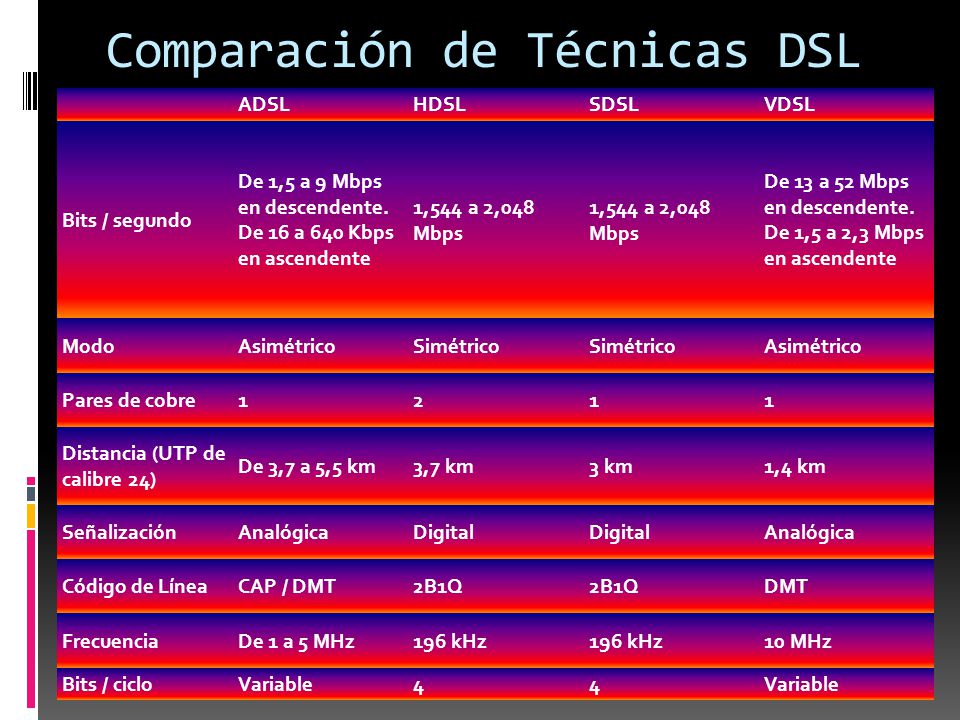 Comparación de Técnicas DSL

| | ADSL | HDSL | SDSL | VDSL |
|---|---|---|---|---|
| Bits / segundo | De 1,5 a 9 Mbps en descendente. De 16 a 640 Kbps en ascendente | 1,544 a 2,048 Mbps | 1,544 a 2,048 Mbps | De 13 a 52 Mbps en descendente. De 1,5 a 2,3 Mbps en ascendente |
| Modo | Asimétrico | Simétrico | Simétrico | Asimétrico |
| Pares de cobre | 1 | 2 | 1 | 1 |
| Distancia (UTP de calibre 24) | De 3,7 a 5,5 km | 3,7 km | 3 km | 1,4 km |
| Señalización | Analógica | Digital | Digital | Analógica |
| Código de Línea | CAP / DMT | 2B1Q | 2B1Q | DMT |
| Frecuencia | De 1 a 5 MHz | 196 kHz | 196 kHz | 10 MHz |
| Bits / ciclo | Variable | 4 | 4 | Variable |